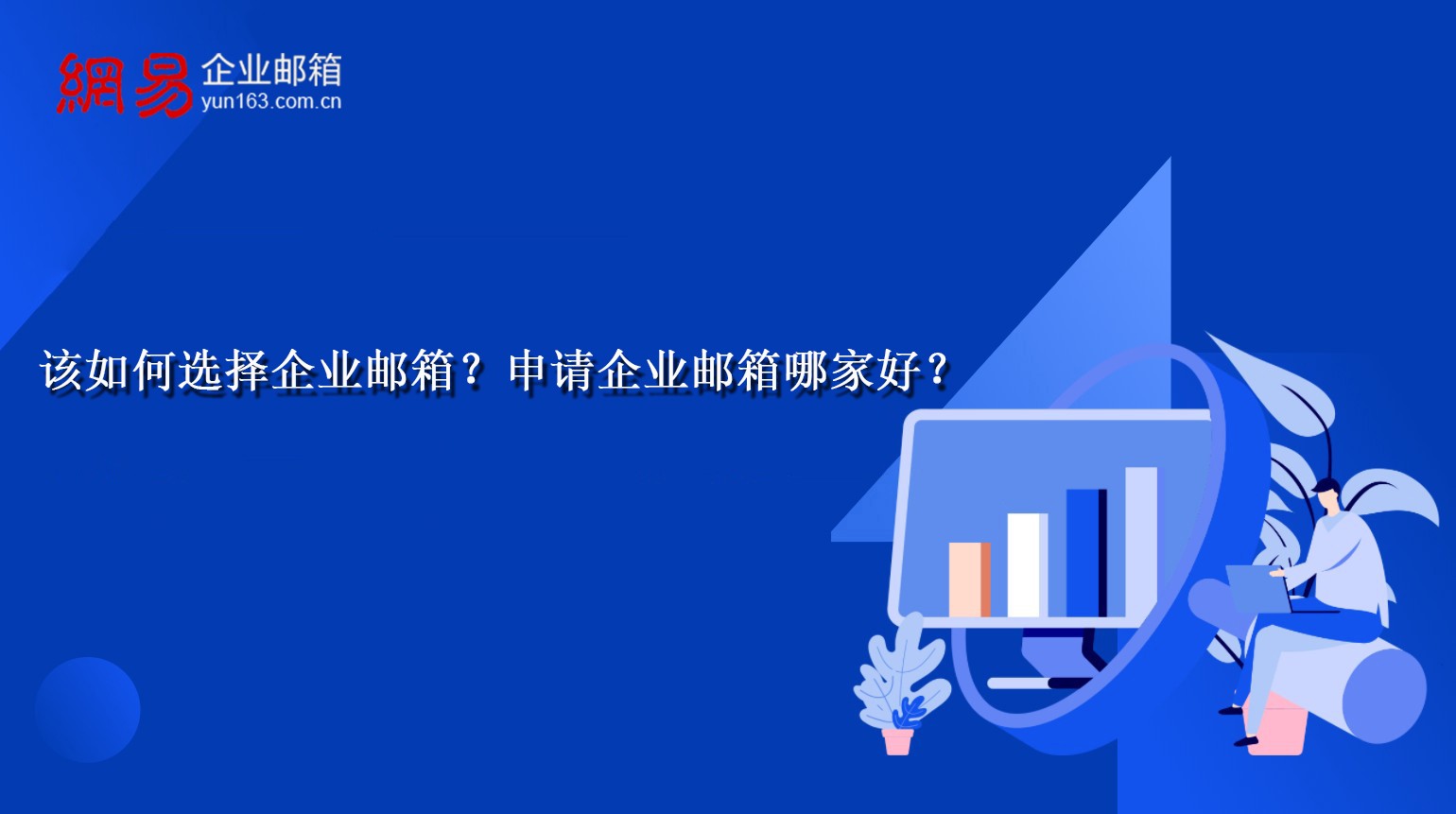 網易 企业邮箱
yun163.com.cn

该如何选择企业邮箱？申请企业邮箱哪家好？